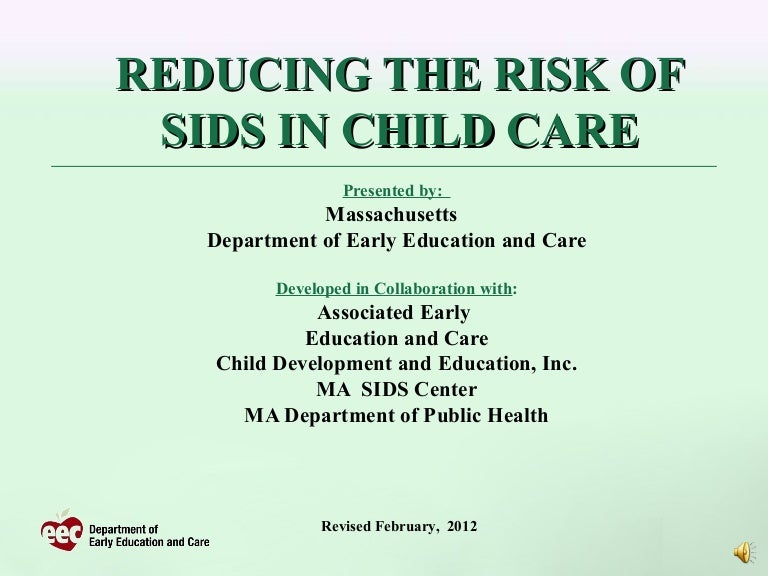 REDUCING THE RISK OF SIDS IN CHILD CARE

Presented by:
Massachusetts
Department of Early Education and Care

Developed in Collaboration with:
Associated Early
Education and Care
Child Development and Education, Inc.
MA SIDS Center
MA Department of Public Health

eec Department of Early Education and Care

Revised February, 2012